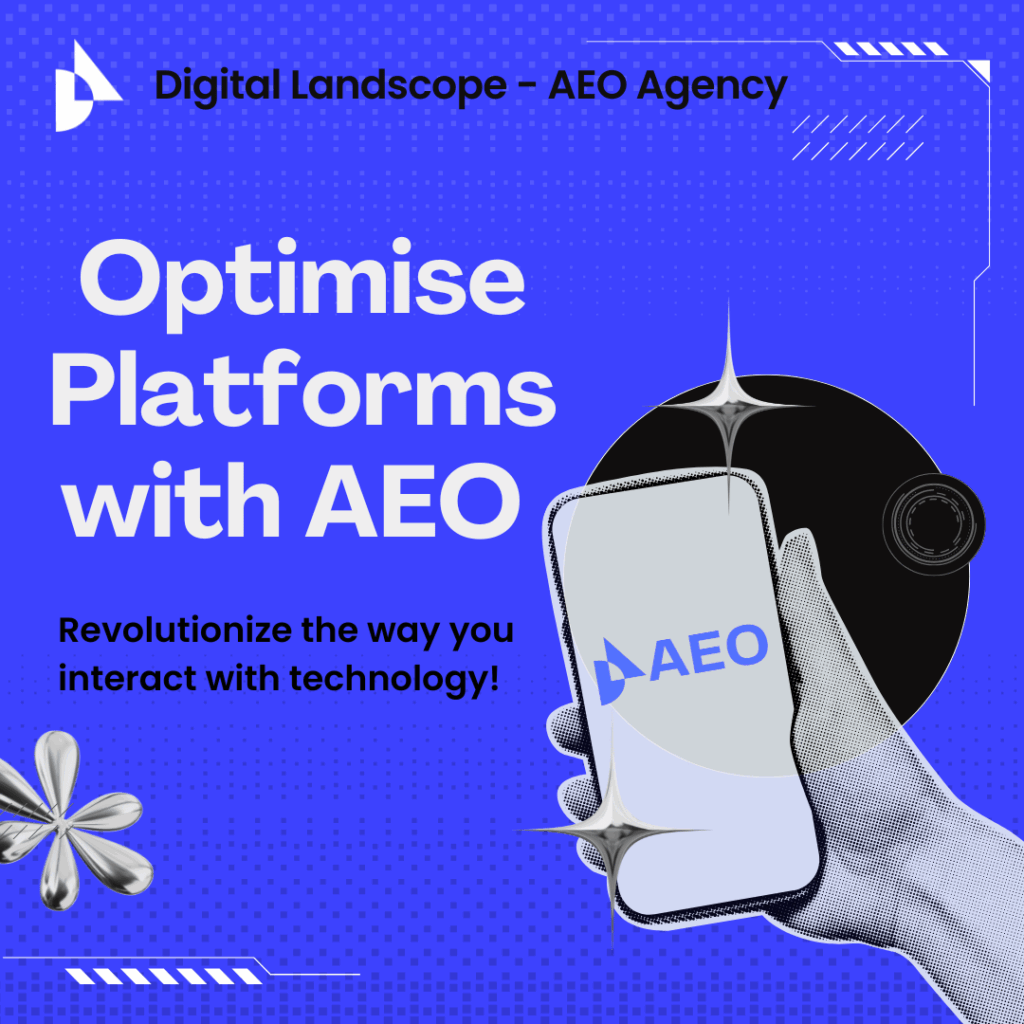 Digital Landscope - AEO Agency

Optimise Platforms with AEO

Revolutionize the way you interact with technology!

AEO